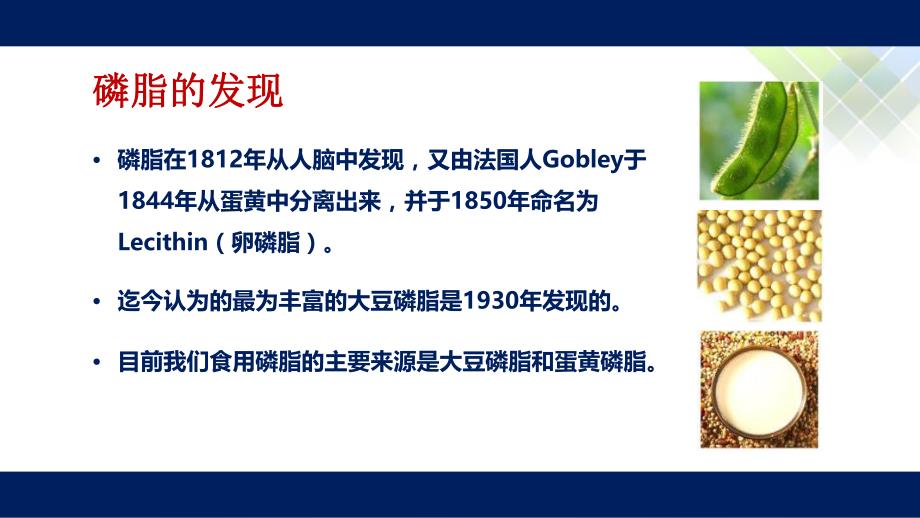 磷脂的发现

• 磷脂在1812年从人脑中发现，又由法国人Gobley于1844年从蛋黄中分离出来，并于1850年命名为Lecithin（卵磷脂）。

• 迄今认为的最为丰富的大豆磷脂是1930年发现的。

• 目前我们食用磷脂的主要来源是大豆磷脂和蛋黄磷脂。